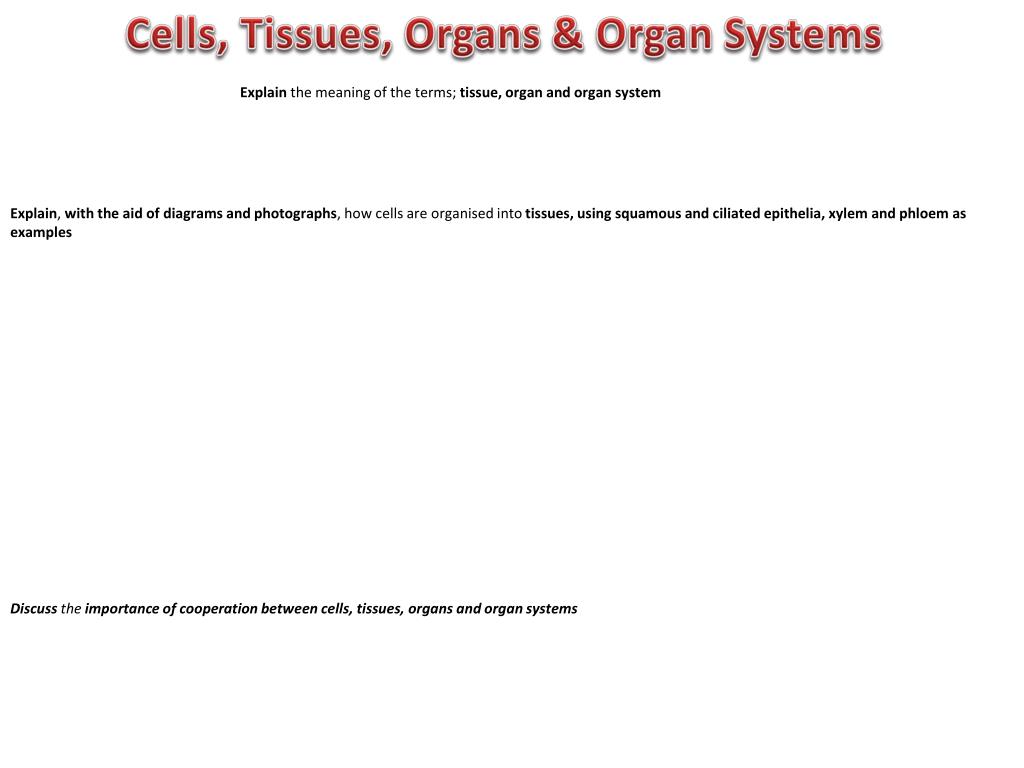 Cells, Tissues, Organs & Organ Systems

Explain the meaning of the terms; tissue, organ and organ system

Explain, with the aid of diagrams and photographs, how cells are organised into tissues, using squamous and ciliated epithelia, xylem and phloem as examples

Discuss the importance of cooperation between cells, tissues, organs and organ systems